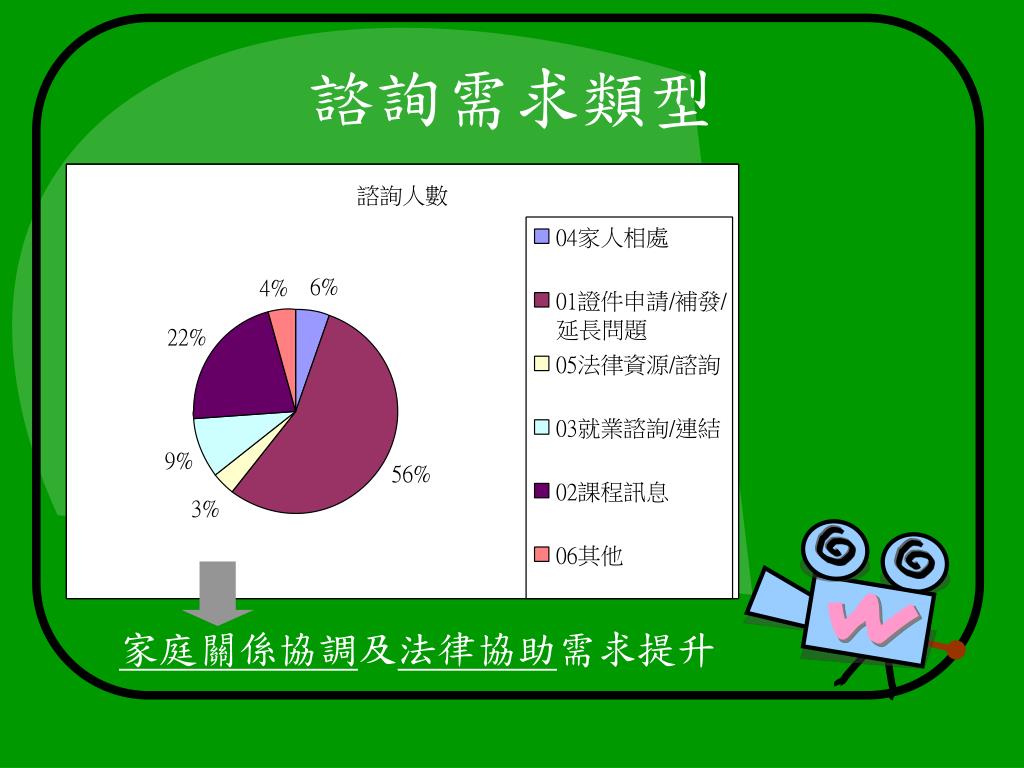 諮詢需求類型

諮詢人數

4%
6%
22%
9%
3%
56%

04家人相處
01證件申請/補發/延長問題
05法律資源/諮詢
03就業諮詢/連結
02課程訊息
06其他

家庭關係協調及法律協助需求提升